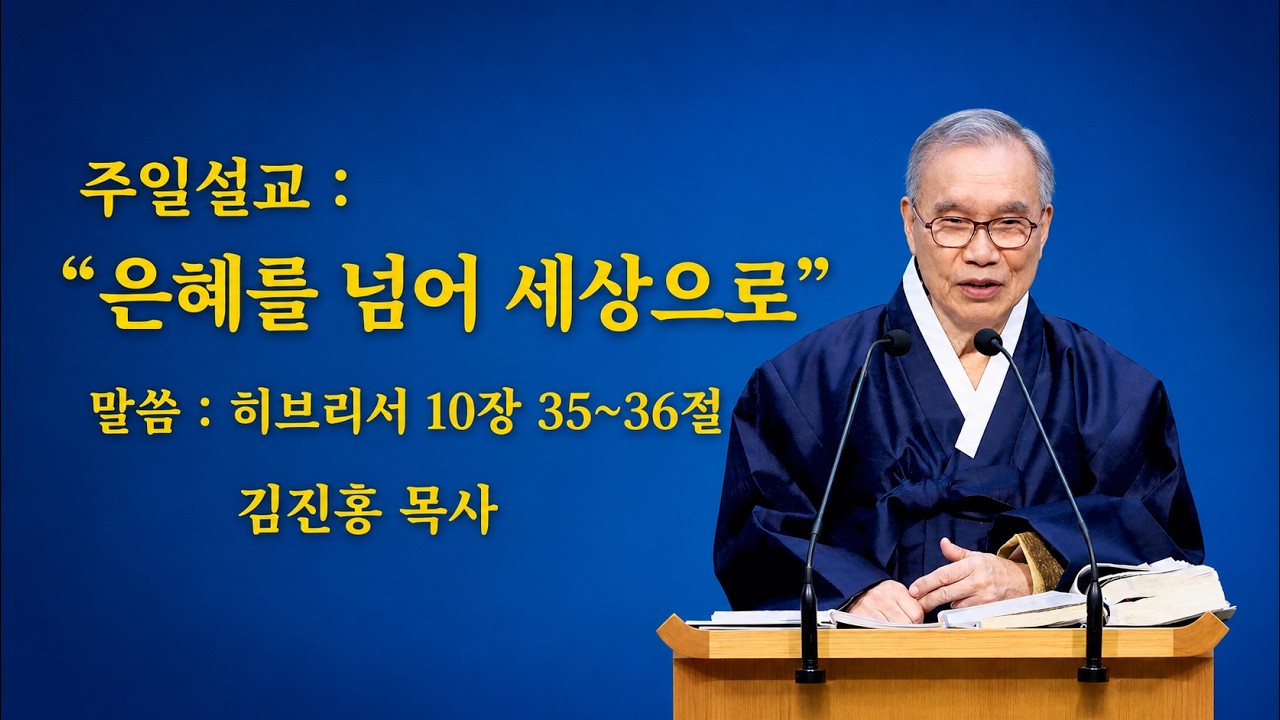 주일설교 :

“은혜를 넘어 세상으로”

말씀 : 히브리서 10장 35~36절

김진홍 목사